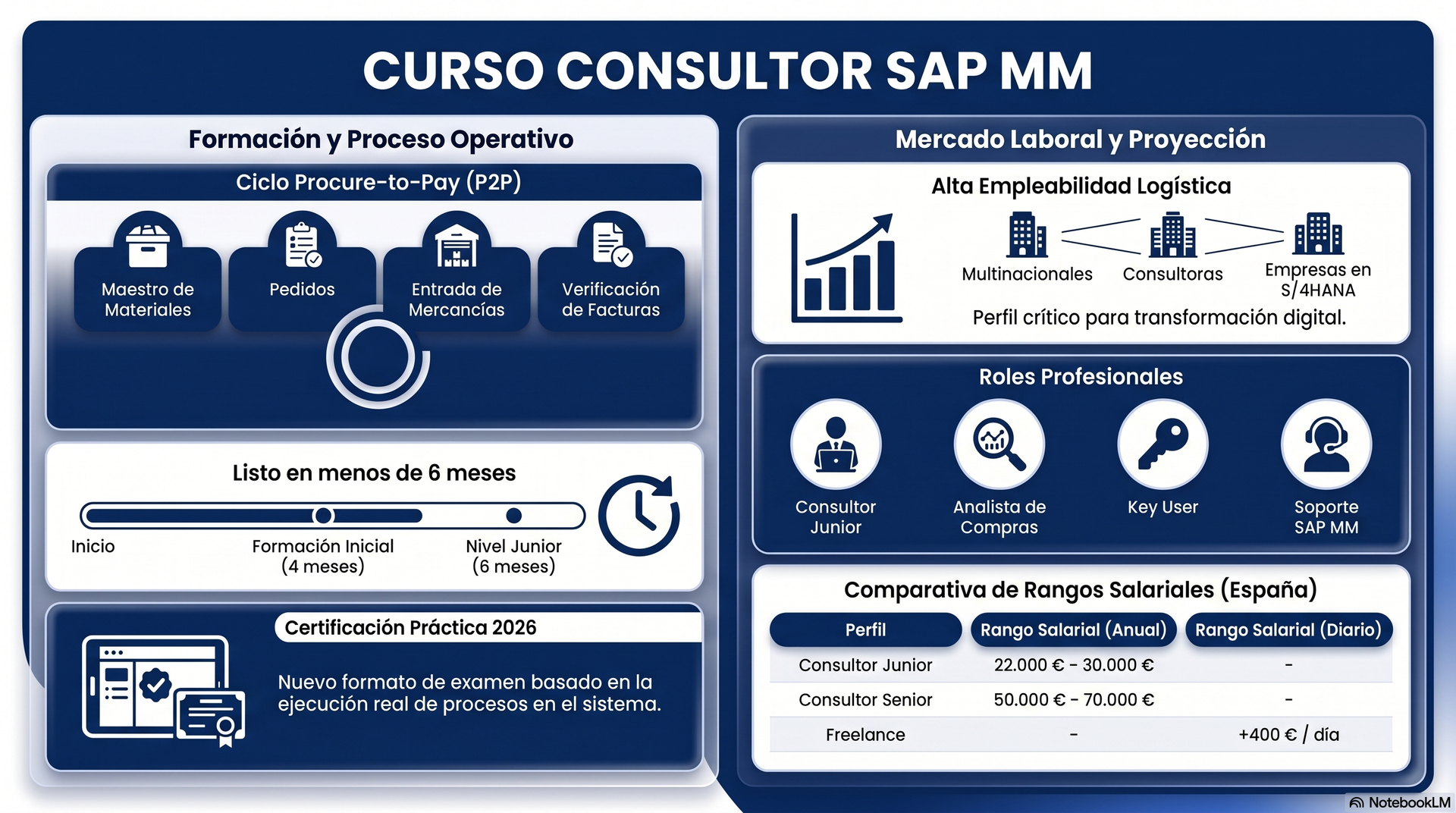 CURSO CONSULTOR SAP MM

Formación y Proceso Operativo

Ciclo Procure-to-Pay (P2P)

Maestro de Materiales

Pedidos

Entrada de Mercancías

Verificación de Facturas

Listo en menos de 6 meses

Inicio

Formación Inicial (4 meses)

Nivel Junior (6 meses)

Certificación Práctica 2026

Nuevo formato de examen basado en la ejecución real de procesos en el sistema.

Mercado Laboral y Proyección

Alta Empleabilidad Logística

Multinacionales

Consultoras

Empresas en S/4HANA

Perfil crítico para transformación digital.

Roles Profesionales

Consultor Junior

Analista de Compras

Key User

Soporte SAP MM

Comparativa de Rangos Salariales (España)

| Perfil | Rango Salarial (Anual) | Rango Salarial (Diario) |
|---|---|---|
| Consultor Junior | 22.000 € - 30.000 € | - |
| Consultor Senior | 50.000 € - 70.000 € | - |
| Freelance | - | +400 € / día |

NotebookLM